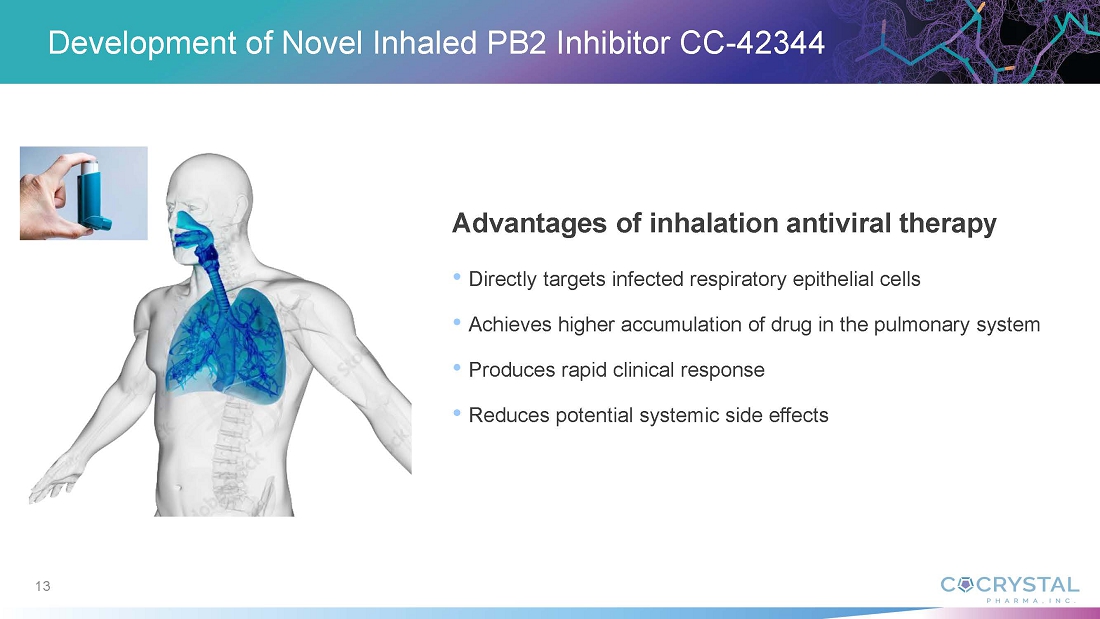 Development of Novel Inhaled PB2 Inhibitor CC-42344

Advantages of inhalation antiviral therapy

• Directly targets infected respiratory epithelial cells

• Achieves higher accumulation of drug in the pulmonary system

• Produces rapid clinical response

• Reduces potential systemic side effects

13

COCRYSTAL
PHARMA, INC.